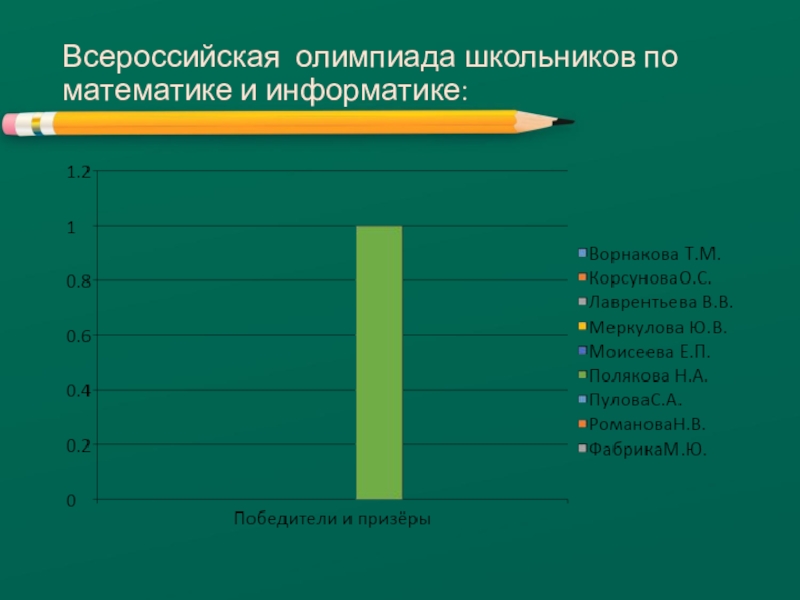 Всероссийская олимпиада школьников по математике и информатике:

1.2
1
0.8
0.6
0.4
0.2
0

Победители и призёры

Ворнакова Т.М.
КорсуноваО.С.
Лаврентьева В.В.
Меркулова Ю.В.
Моисеева Е.П.
Полякова Н.А.
ПуловаС.А.
РомановаН.В.
ФабрикаМ.Ю.